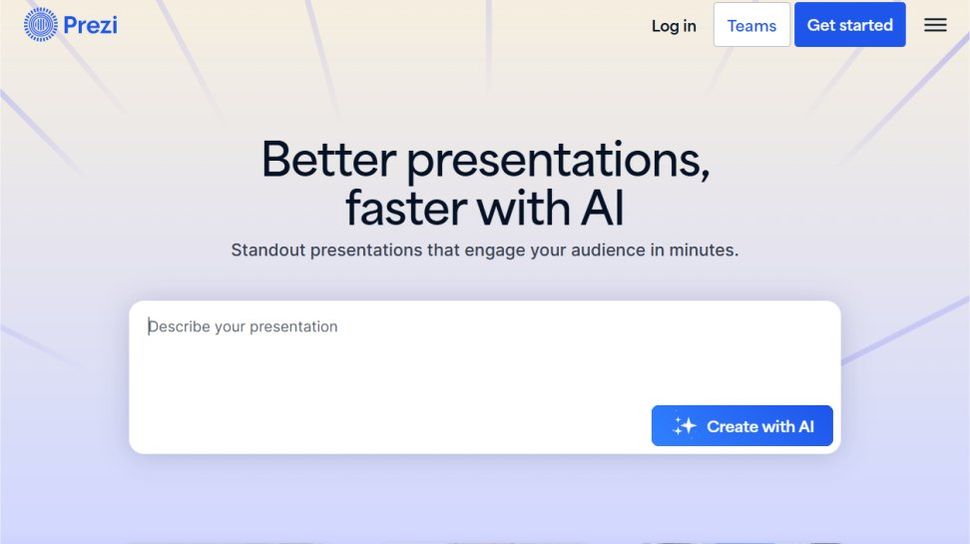 Prezi

Log in Teams Get started

Better presentations, faster with AI

Standout presentations that engage your audience in minutes.

Describe your presentation

Create with AI